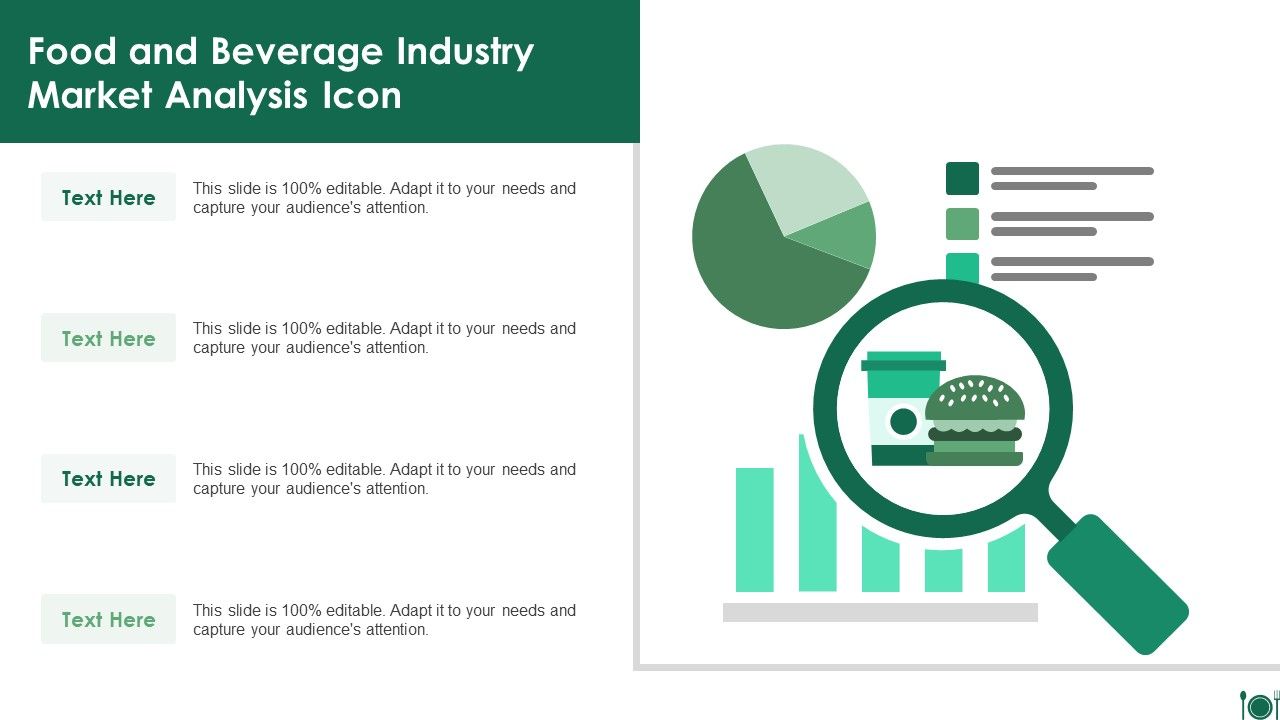 Food and Beverage Industry Market Analysis Icon

Text Here

This slide is 100% editable. Adapt it to your needs and capture your audience's attention.

Text Here

This slide is 100% editable. Adapt it to your needs and capture your audience's attention.

Text Here

This slide is 100% editable. Adapt it to your needs and capture your audience's attention.

Text Here

This slide is 100% editable. Adapt it to your needs and capture your audience's attention.